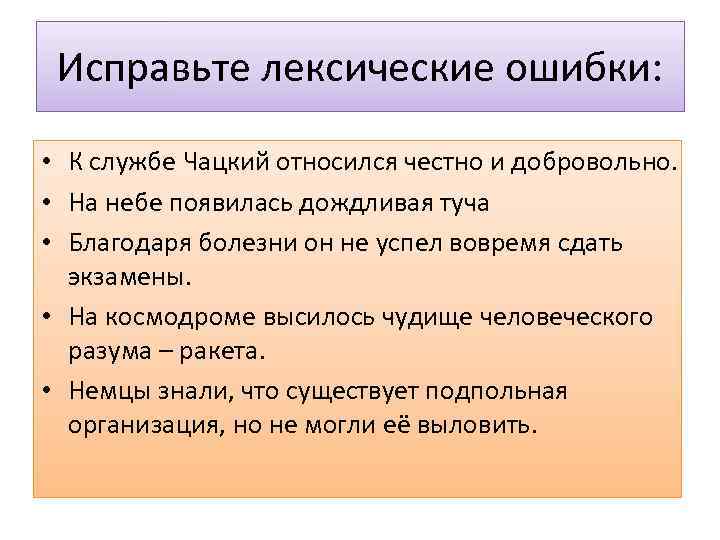 Исправьте лексические ошибки:

• К службе Чацкий относился честно и добровольно.
• На небе появилась дождливая туча
• Благодаря болезни он не успел вовремя сдать экзамены.
• На космодроме высилось чудище человеческого разума – ракета.
• Немцы знали, что существует подпольная организация, но не могли её выловить.